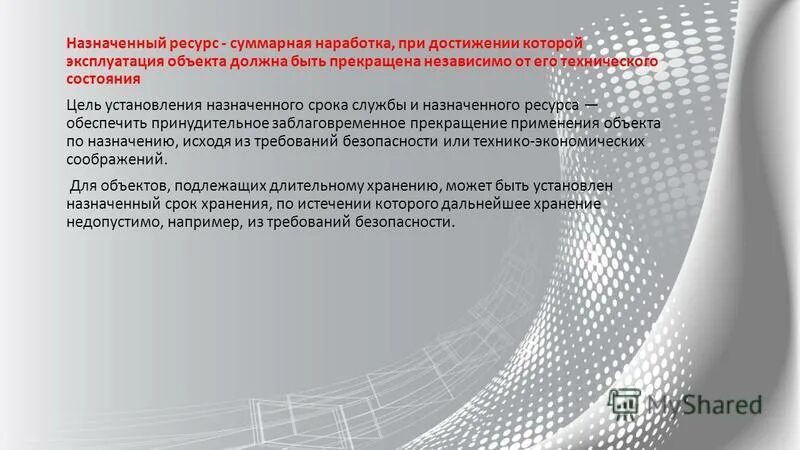 Назначенный ресурс - суммарная наработка, при достижении которой эксплуатация объекта должна быть прекращена независимо от его технического состояния

Цель установления назначенного срока службы и назначенного ресурса — обеспечить принудительное заблаговременное прекращение применения объекта по назначению, исходя из требований безопасности или технико-экономических соображений.

Для объектов, подлежащих длительному хранению, может быть установлен назначенный срок хранения, по истечении которого дальнейшее хранение недопустимо, например, из требований безопасности.

MyShared